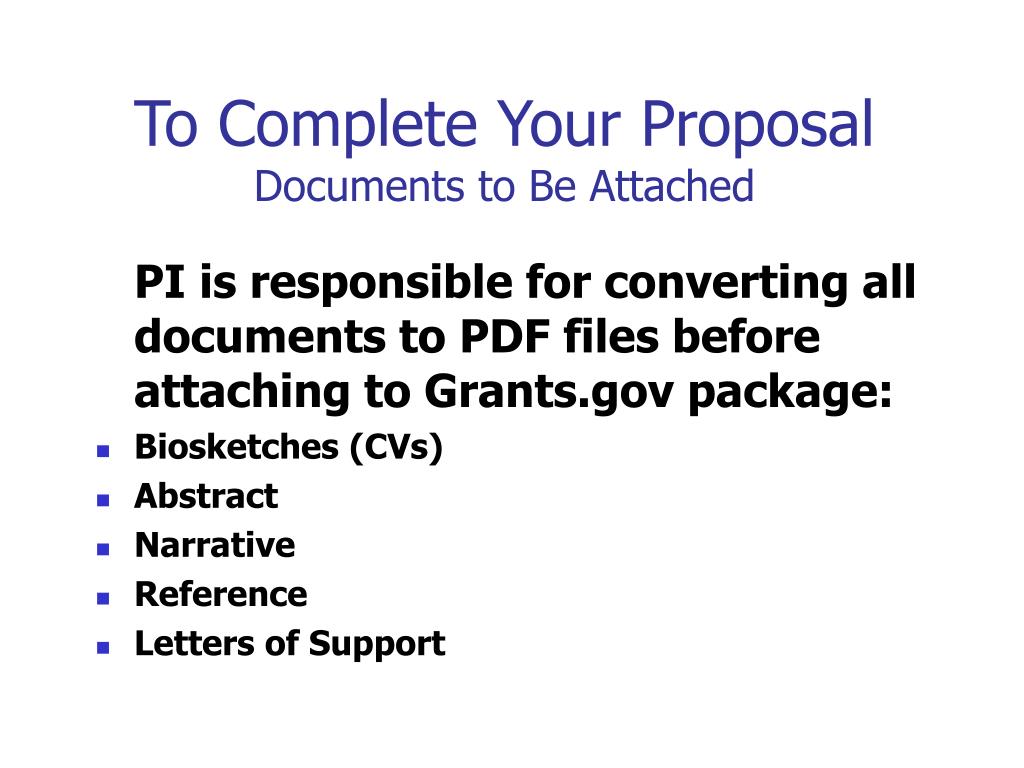 To Complete Your Proposal
Documents to Be Attached

PI is responsible for converting all documents to PDF files before attaching to Grants.gov package:

- Biosketches (CVs)
- Abstract
- Narrative
- Reference
- Letters of Support